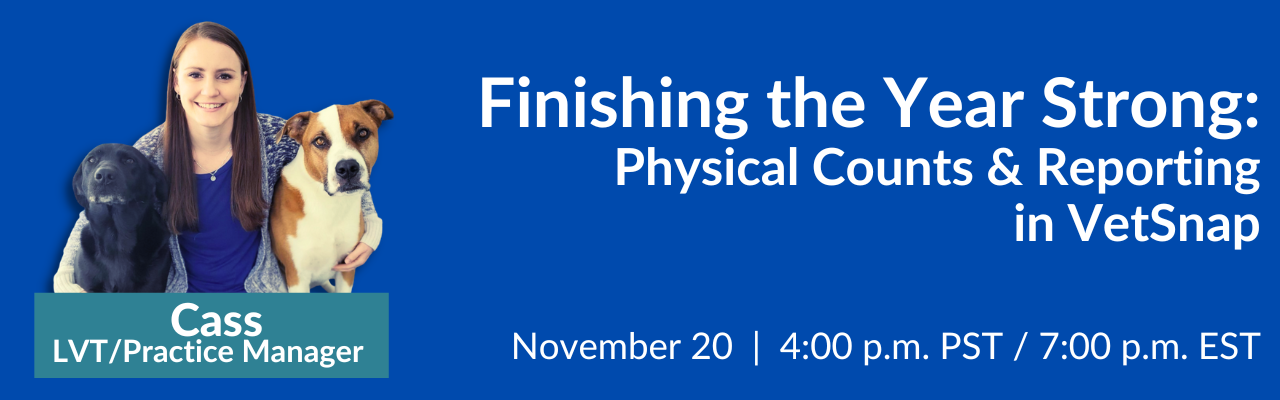 Cass
LVT/Practice Manager

Finishing the Year Strong:
Physical Counts & Reporting in VetSnap

November 20 | 4:00 p.m. PST / 7:00 p.m. EST